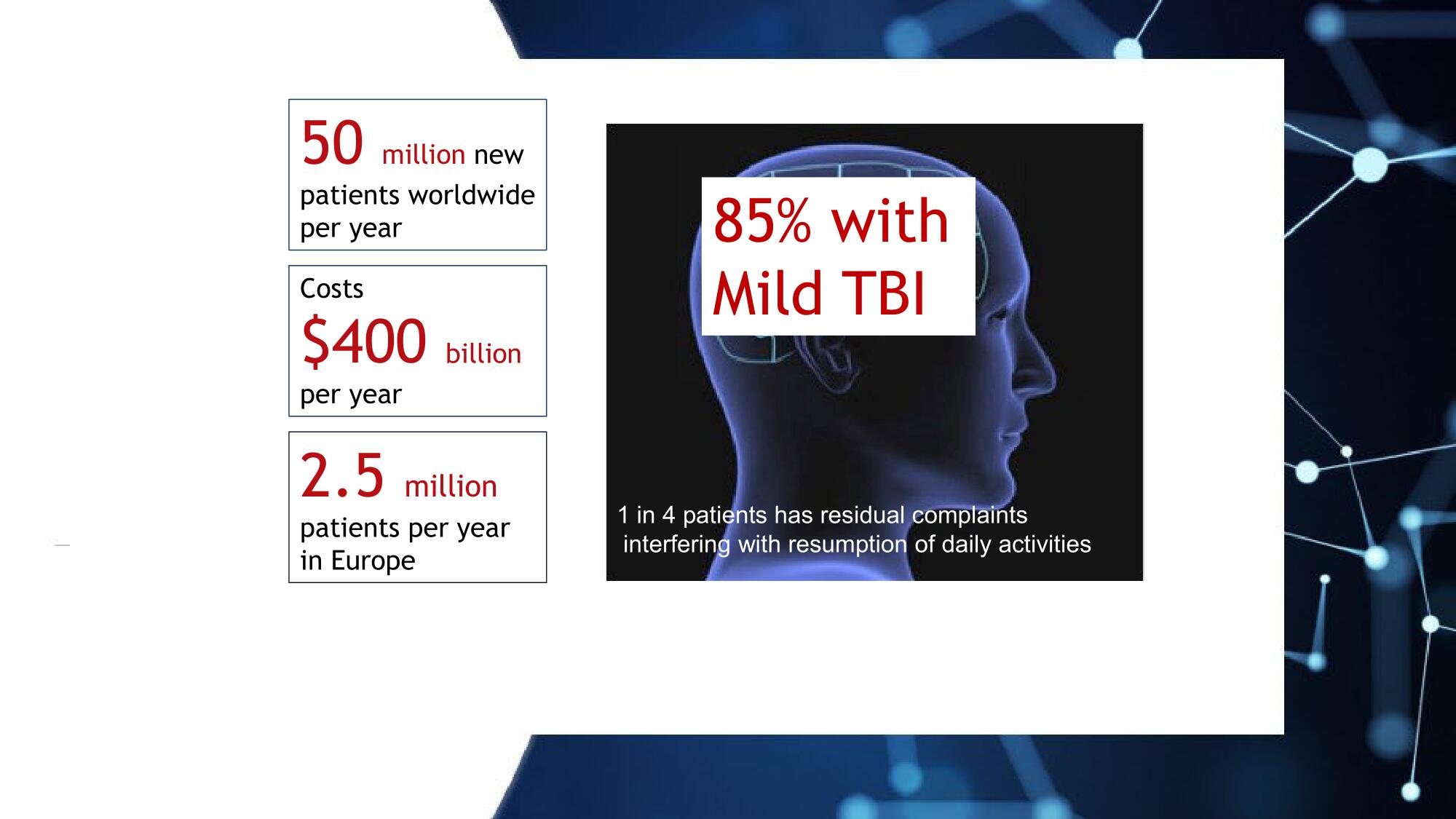 50 million new patients worldwide per year

Costs
$400 billion
per year

2.5 million
patients per year in Europe

85% with Mild TBI

1 in 4 patients has residual complaints interfering with resumption of daily activities